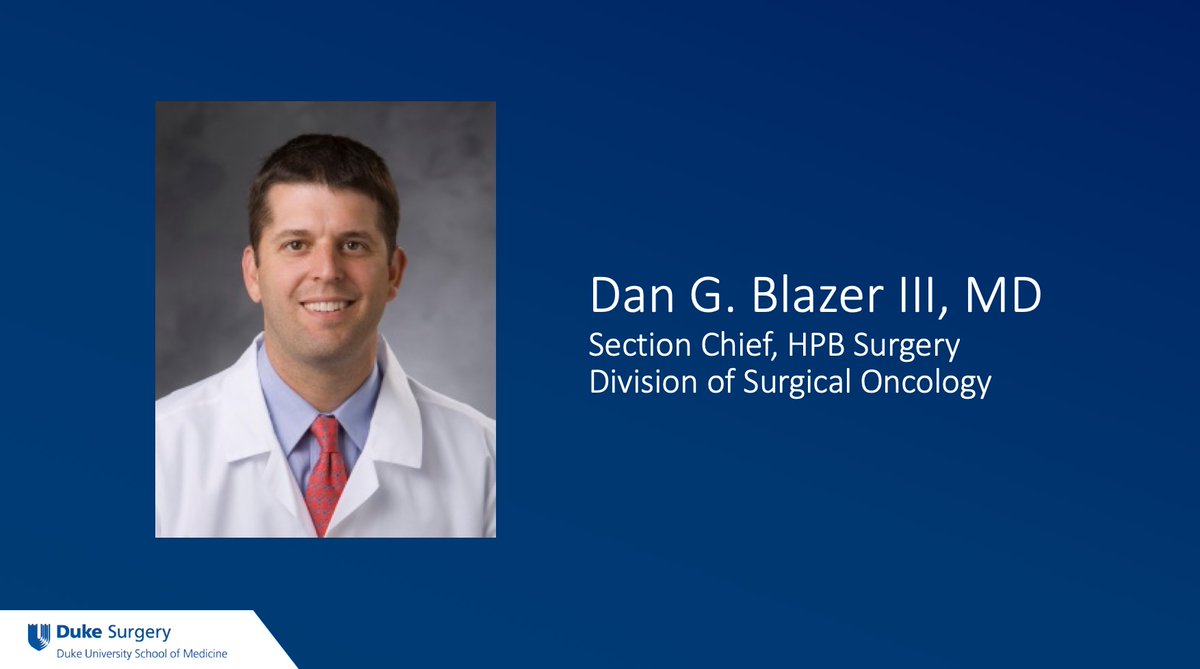 Dan G. Blazer III, MD
Section Chief, HPB Surgery
Division of Surgical Oncology

Duke Surgery
Duke University School of Medicine